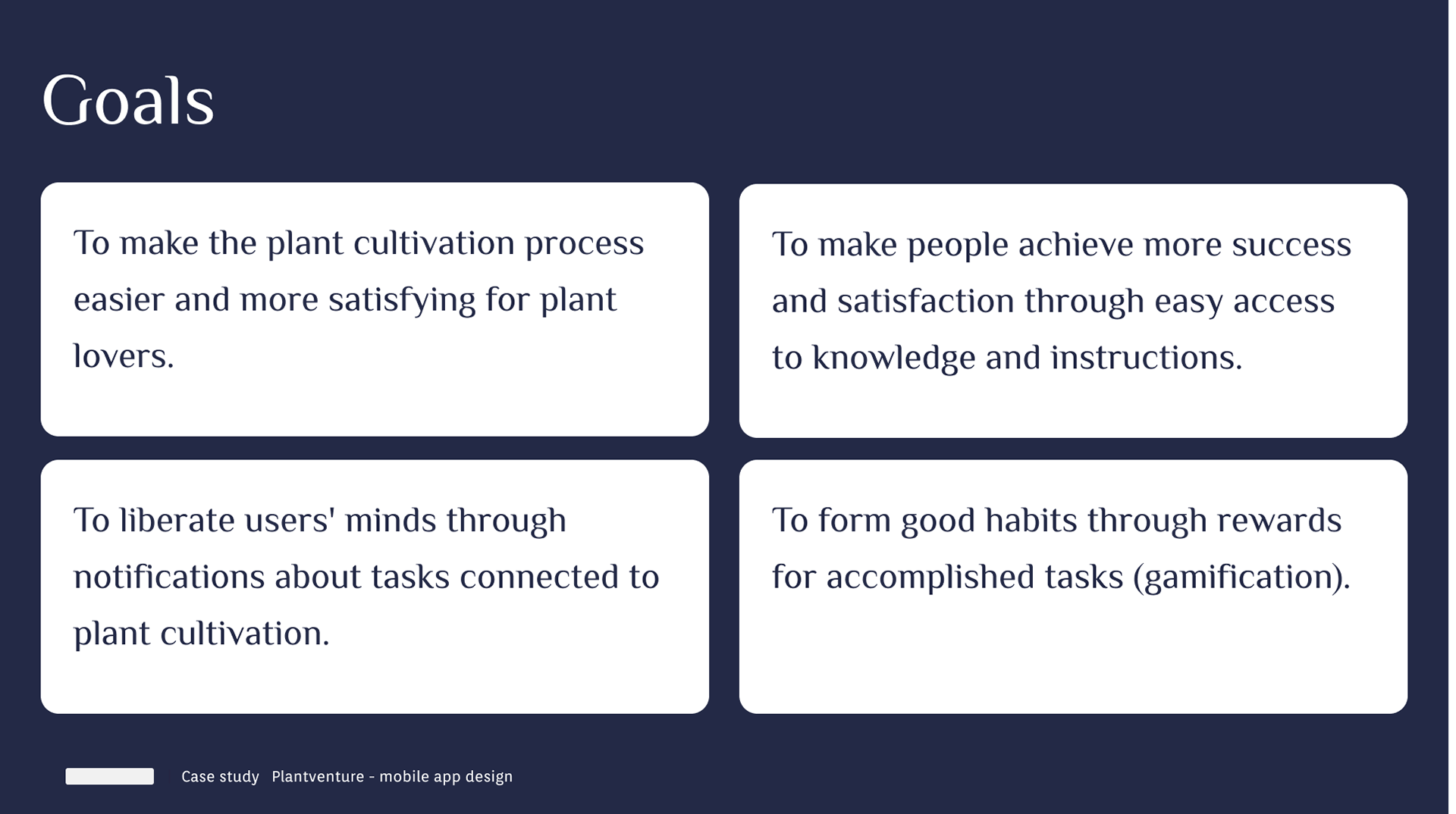 Goals

To make the plant cultivation process easier and more satisfying for plant lovers.

To make people achieve more success and satisfaction through easy access to knowledge and instructions.

To liberate users' minds through notifications about tasks connected to plant cultivation.

To form good habits through rewards for accomplished tasks (gamification).

Case study Plantventure - mobile app design